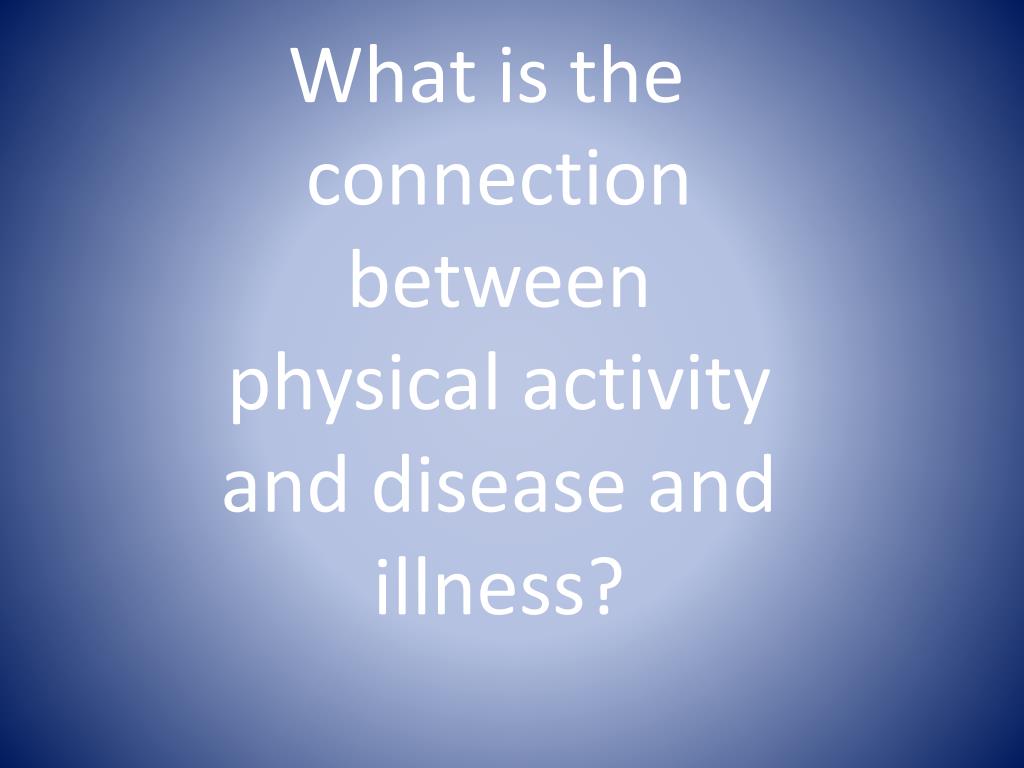 What is the connection between physical activity and disease and illness?